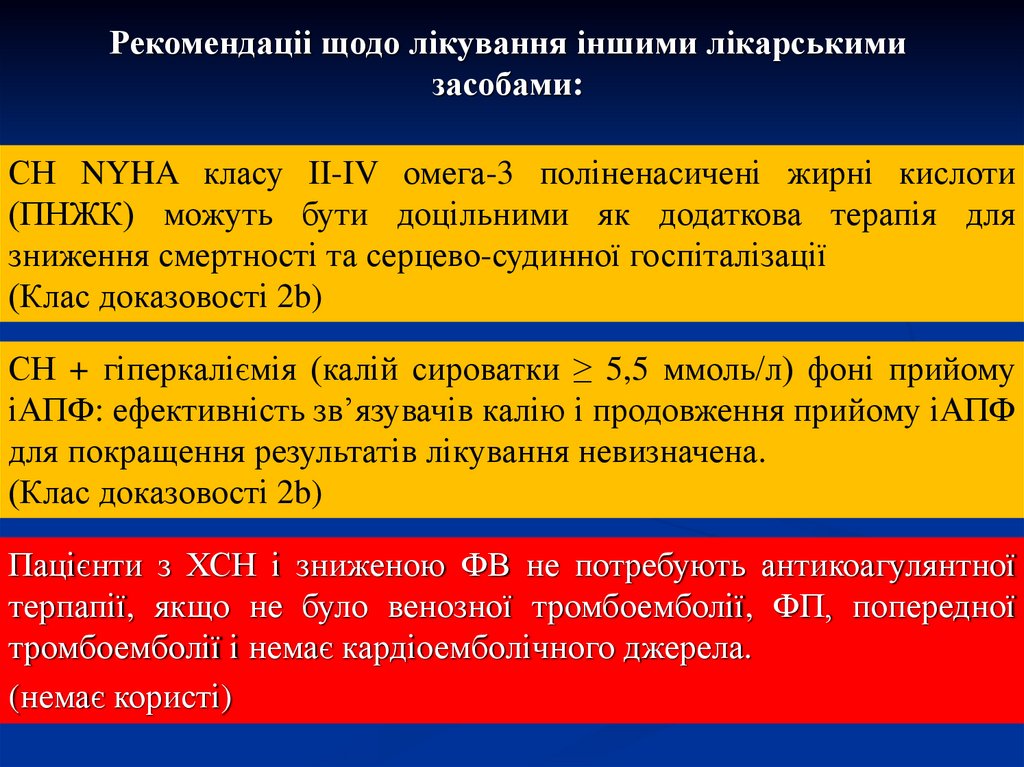 Рекомендації щодо лікування іншими лікарськими засобами:

СН NYHA класу II-IV омега-3 поліненасичені жирні кислоти (ПНЖК) можуть бути доцільними як додаткова терапія для зниження смертності та серцево-судинної госпіталізації
(Клас доказовості 2b)

СН + гіперкаліємія (калій сироватки ≥ 5,5 ммоль/л) фоні прийому іАПФ: ефективність зв'язувачів калію і продовження прийому іАПФ для покращення результатів лікування невизначена.
(Клас доказовості 2b)

Пацієнти з ХСН і зниженою ФВ не потребують антикоагулянтної терпапії, якщо не було венозної тромбоемболії, ФП, попередної тромбоемболії і немає кардіоемболічного джерела.
(немає користі)